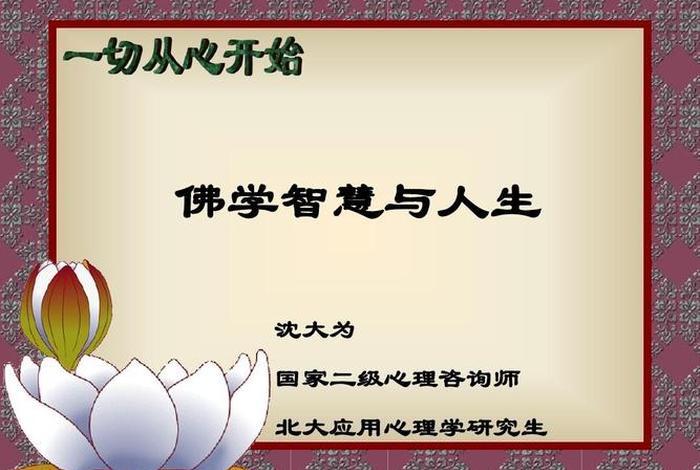 一切从心开始

佛学智慧与人生

沈大为

国家二级心理咨询师

北大应用心理学研究生